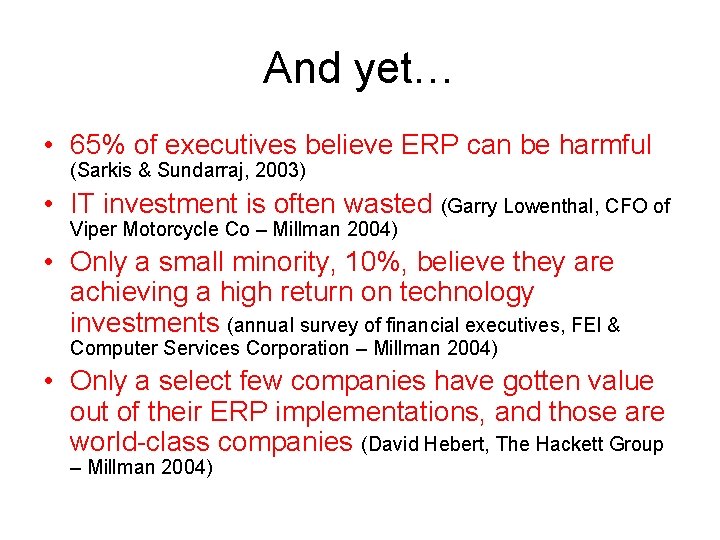 And yet…

• 65% of executives believe ERP can be harmful (Sarkis & Sundarraj, 2003)

• IT investment is often wasted (Garry Lowenthal, CFO of Viper Motorcycle Co – Millman 2004)

• Only a small minority, 10%, believe they are achieving a high return on technology investments (annual survey of financial executives, FEI & Computer Services Corporation – Millman 2004)

• Only a select few companies have gotten value out of their ERP implementations, and those are world-class companies (David Hebert, The Hackett Group – Millman 2004)